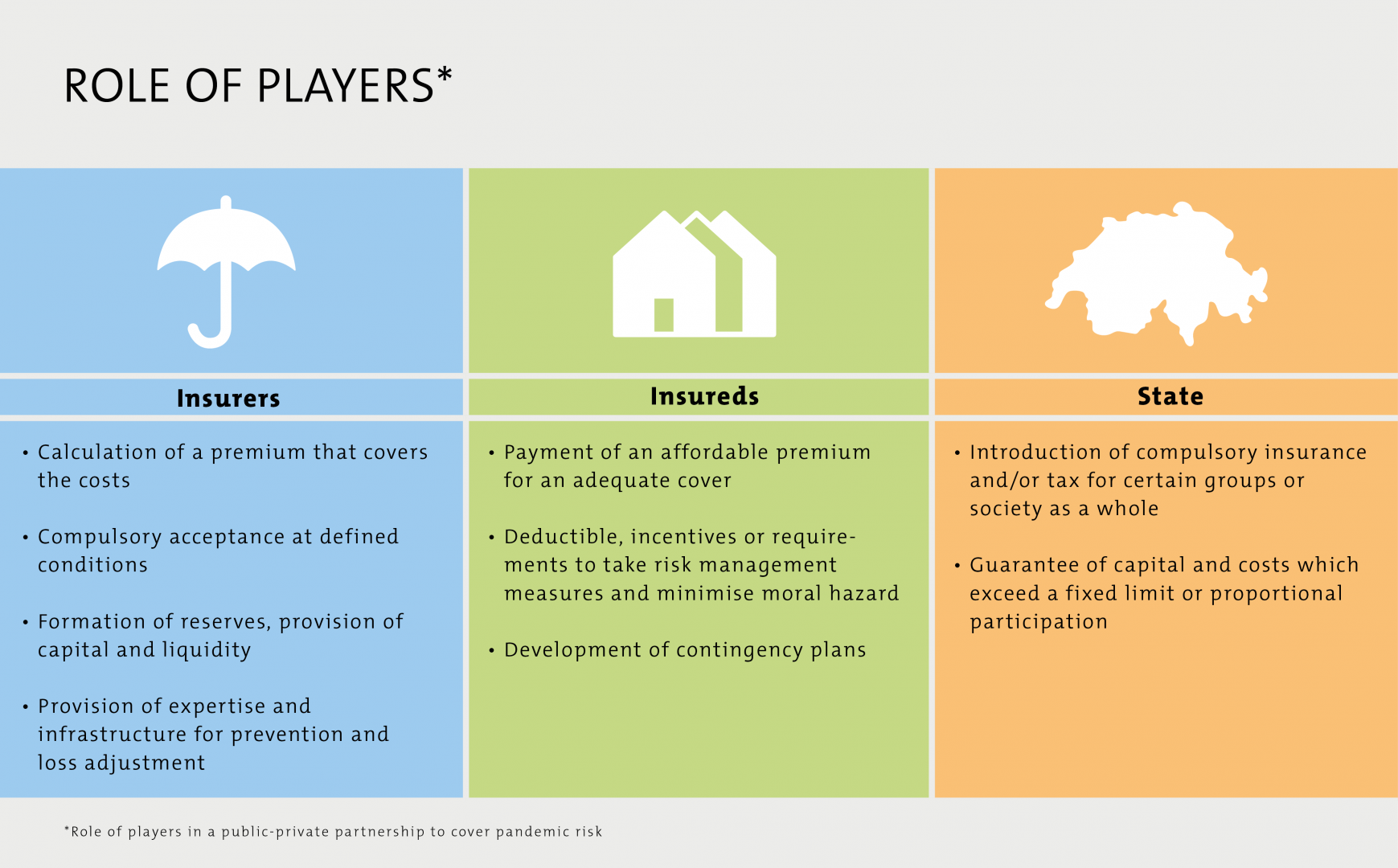 ROLE OF PLAYERS*

Insurers

• Calculation of a premium that covers the costs

• Compulsory acceptance at defined conditions

• Formation of reserves, provision of capital and liquidity

• Provision of expertise and infrastructure for prevention and loss adjustment

Insureds

• Payment of an affordable premium for an adequate cover

• Deductible, incentives or requirements to take risk management measures and minimise moral hazard

• Development of contingency plans

State

• Introduction of compulsory insurance and/or tax for certain groups or society as a whole

• Guarantee of capital and costs which exceed a fixed limit or proportional participation

*Role of players in a public-private partnership to cover pandemic risk